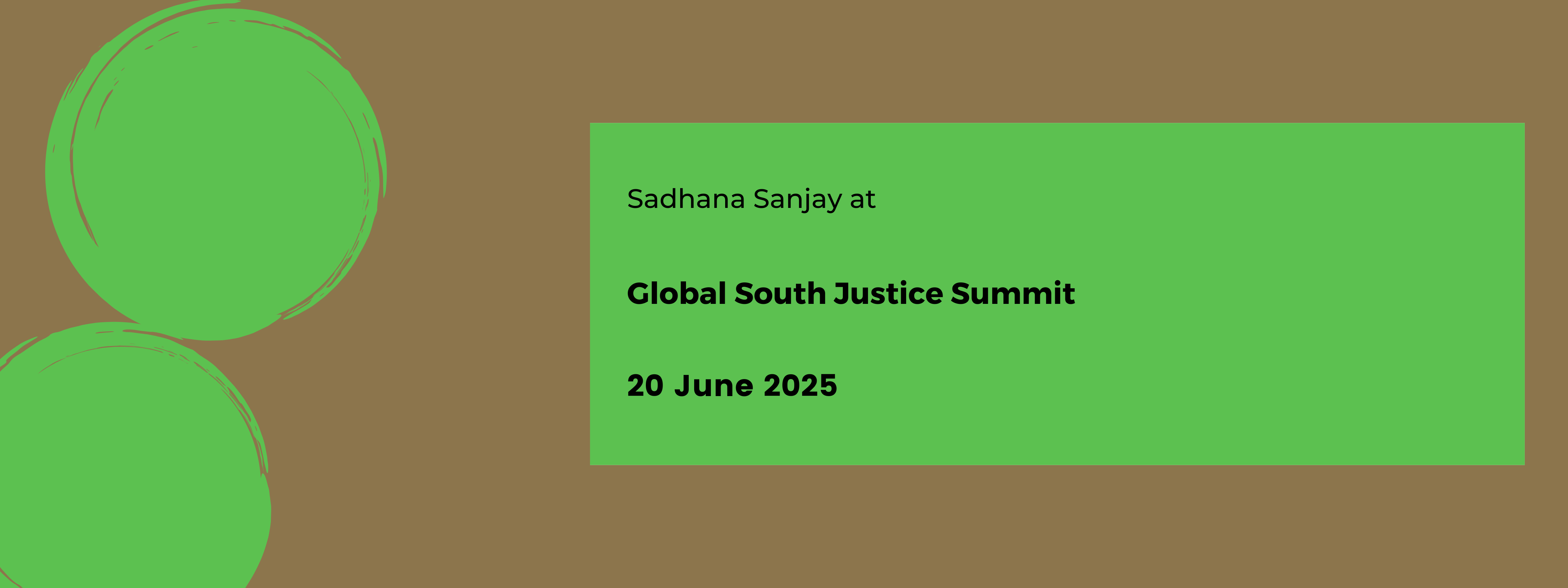 Sadhana Sanjay at

Global South Justice Summit

20 June 2025